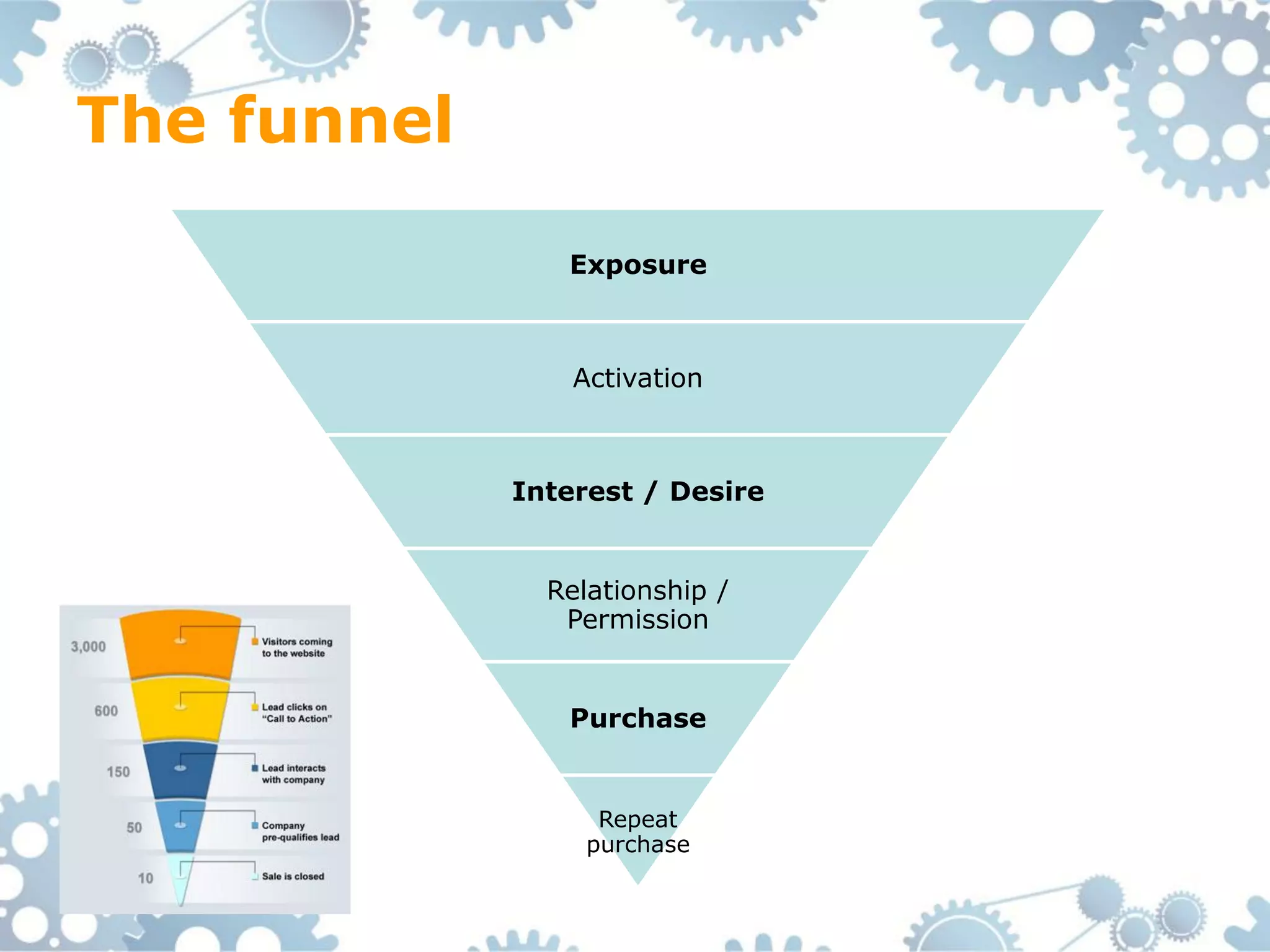 The funnel

Exposure

Activation

Interest / Desire

Relationship / Permission

Purchase

Repeat purchase

3,000 Visitors coming to the website

600 Lead clicks on "Call to Action"

150 Lead interacts with company

50 Company pre-qualifies lead

10 Sale is closed